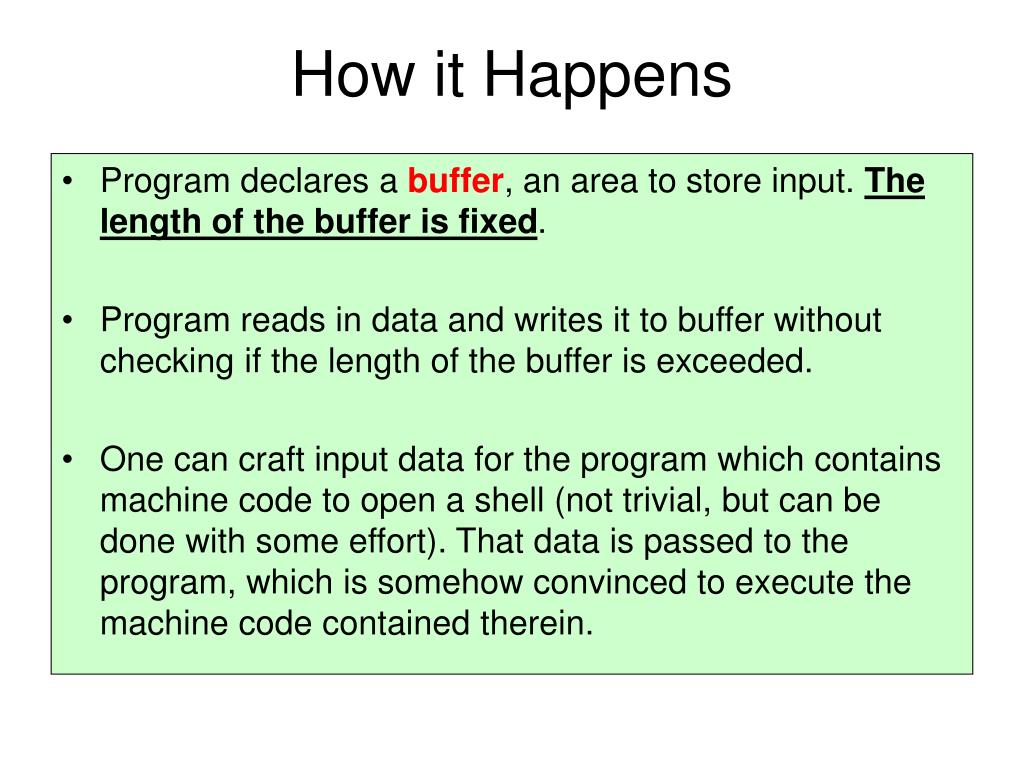 How it Happens

• Program declares a buffer, an area to store input. The length of the buffer is fixed.

• Program reads in data and writes it to buffer without checking if the length of the buffer is exceeded.

• One can craft input data for the program which contains machine code to open a shell (not trivial, but can be done with some effort). That data is passed to the program, which is somehow convinced to execute the machine code contained therein.